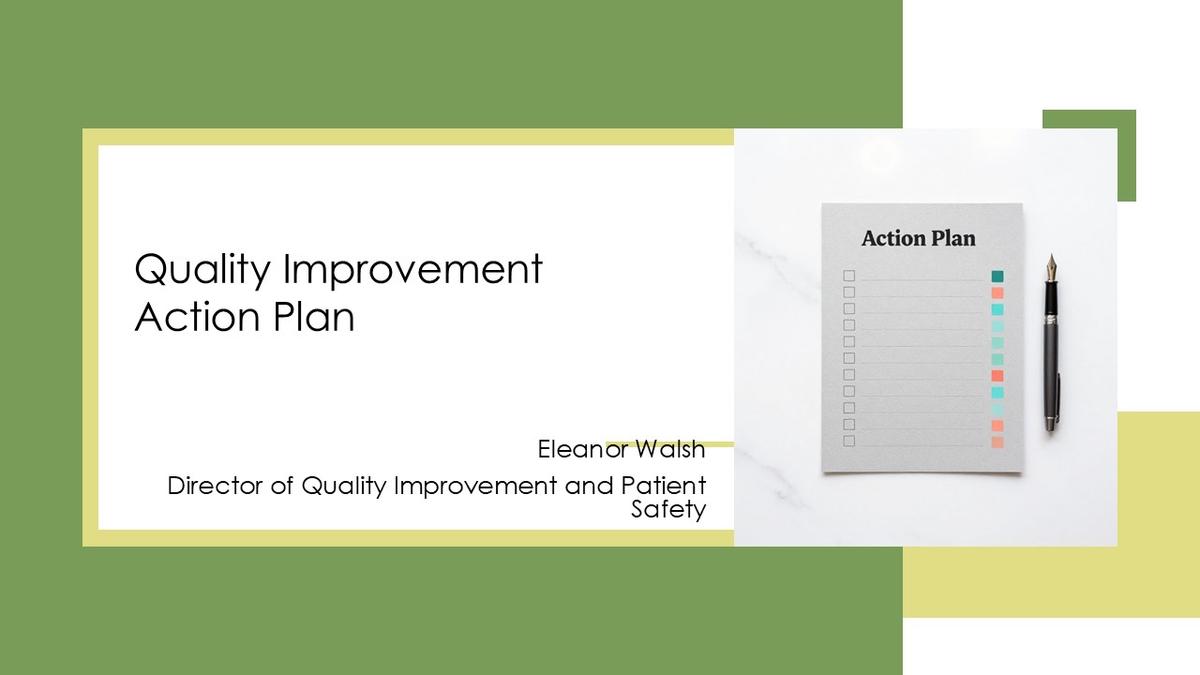 Quality Improvement Action Plan

Eleanor Walsh

Director of Quality Improvement and Patient Safety

Action Plan